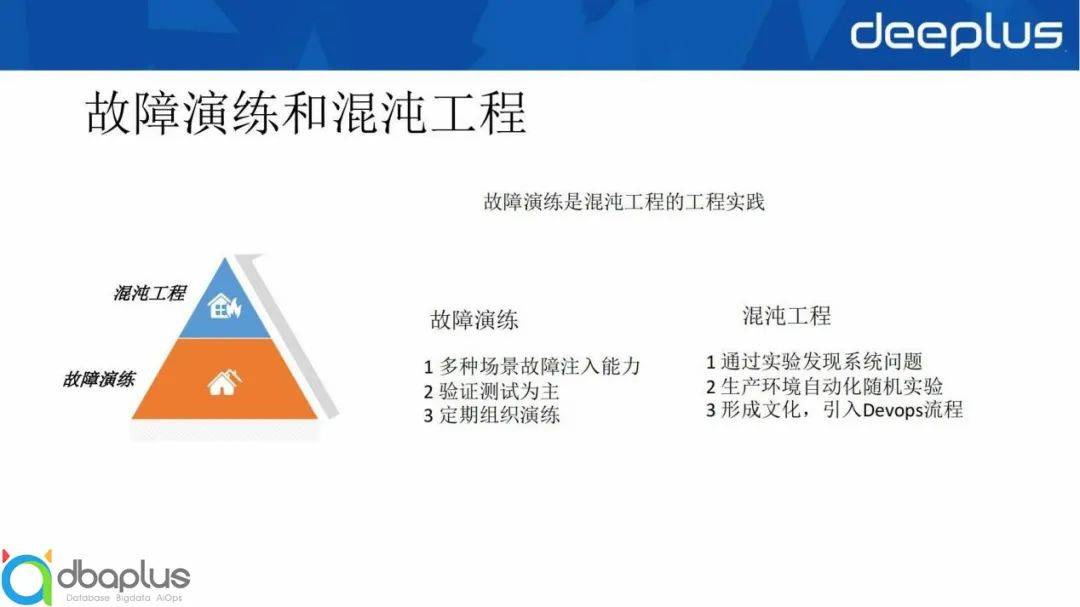 deeplus

故障演练和混沌工程

故障演练是混沌工程的工程实践

混沌工程

故障演练

故障演练

1 多种场景故障注入能力
2 验证测试为主
3 定期组织演练

混沌工程

1 通过实验发现系统问题
2 生产环境自动化随机实验
3 形成文化，引入Devops流程

dbaplus
Database Bigdata AiOps